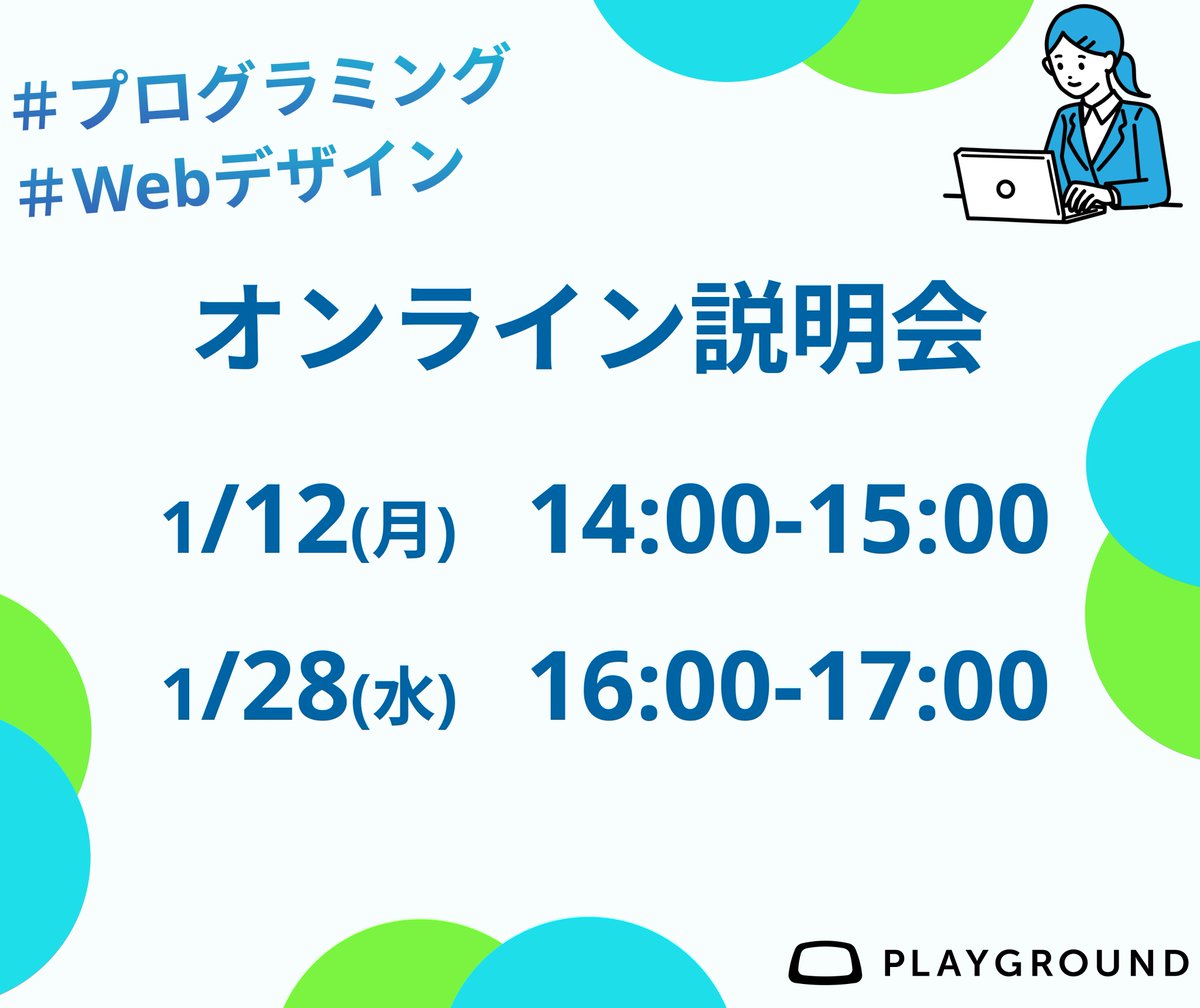 ＃プログラミング
＃Webデザイン

オンライン説明会

1/12(月)　14:00-15:00

1/28(水)　16:00-17:00

PLAYGROUND